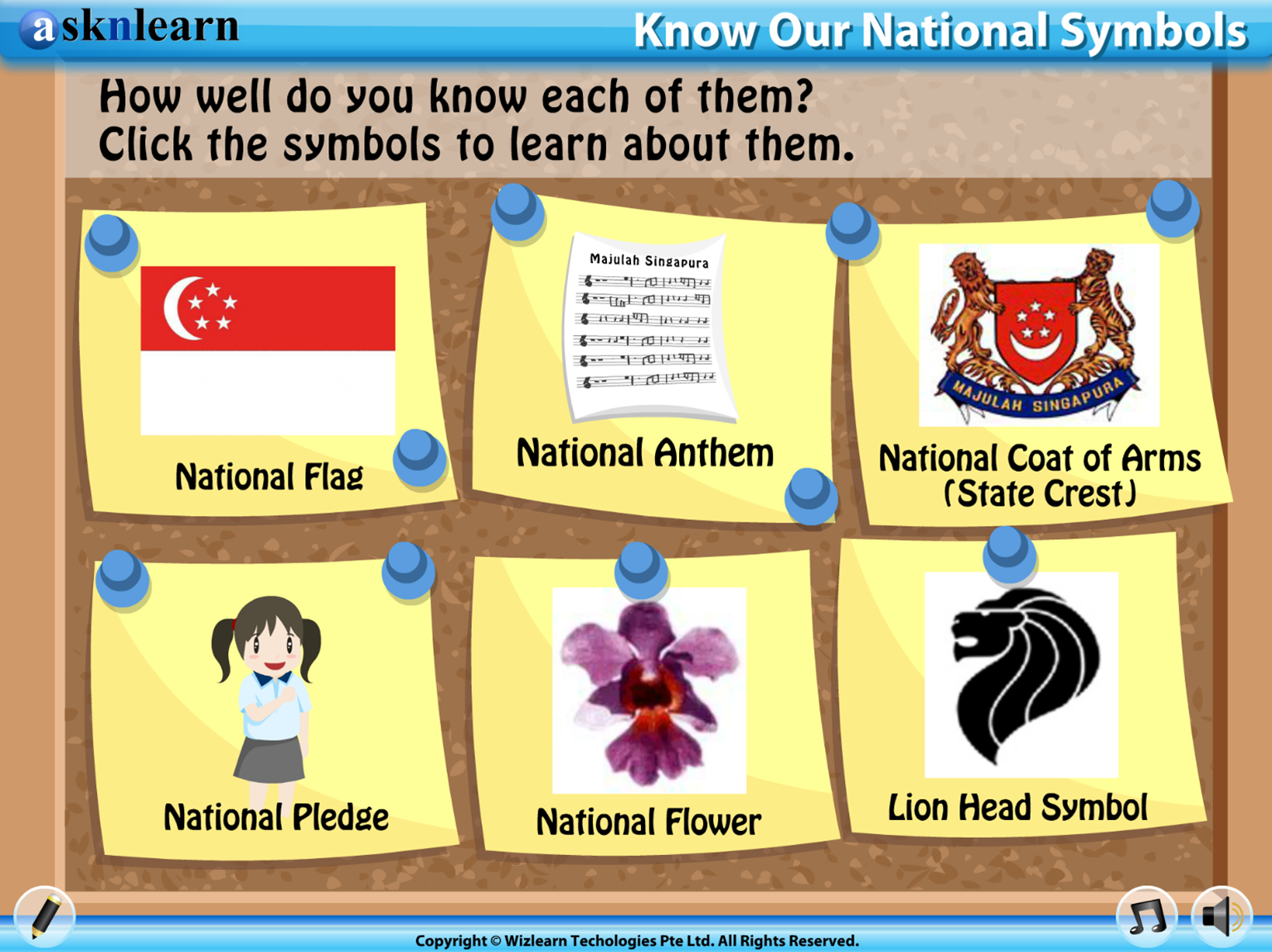 asknlearn

Know Our National Symbols

How well do you know each of them?
Click the symbols to learn about them.

National Flag

Majulah Singapura

National Anthem

MAJULAH SINGAPURA

National Coat of Arms (State Crest)

National Pledge

National Flower

Lion Head Symbol

Copyright © Wizlearn Techologies Pte Ltd. All Rights Reserved.